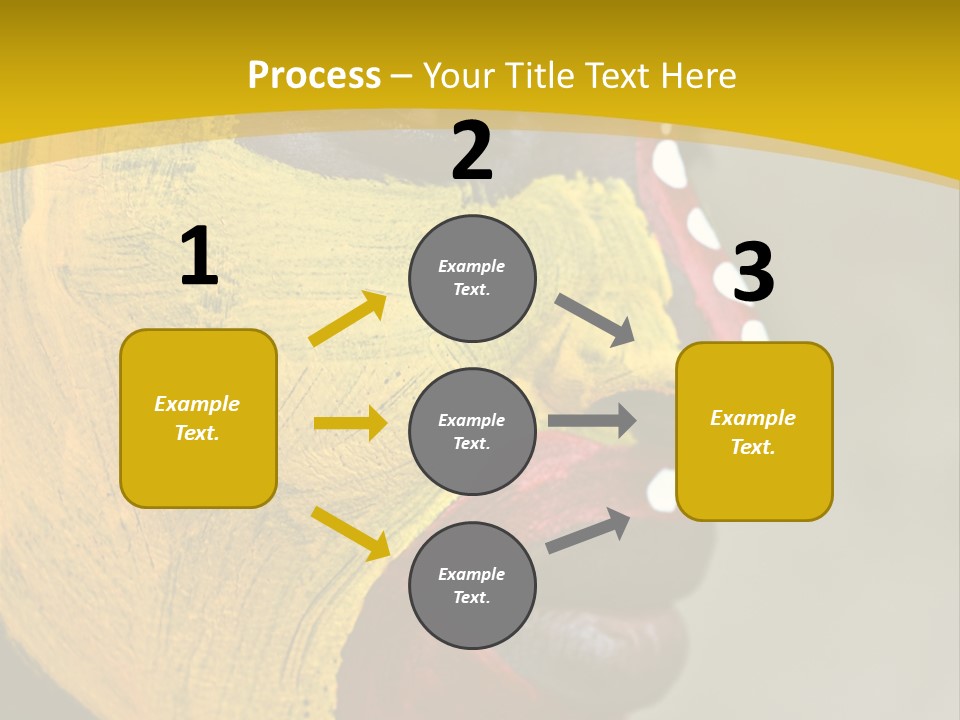 Process – Your Title Text Here

1

Example Text.

2

Example Text.

Example Text.

Example Text.

3

Example Text.